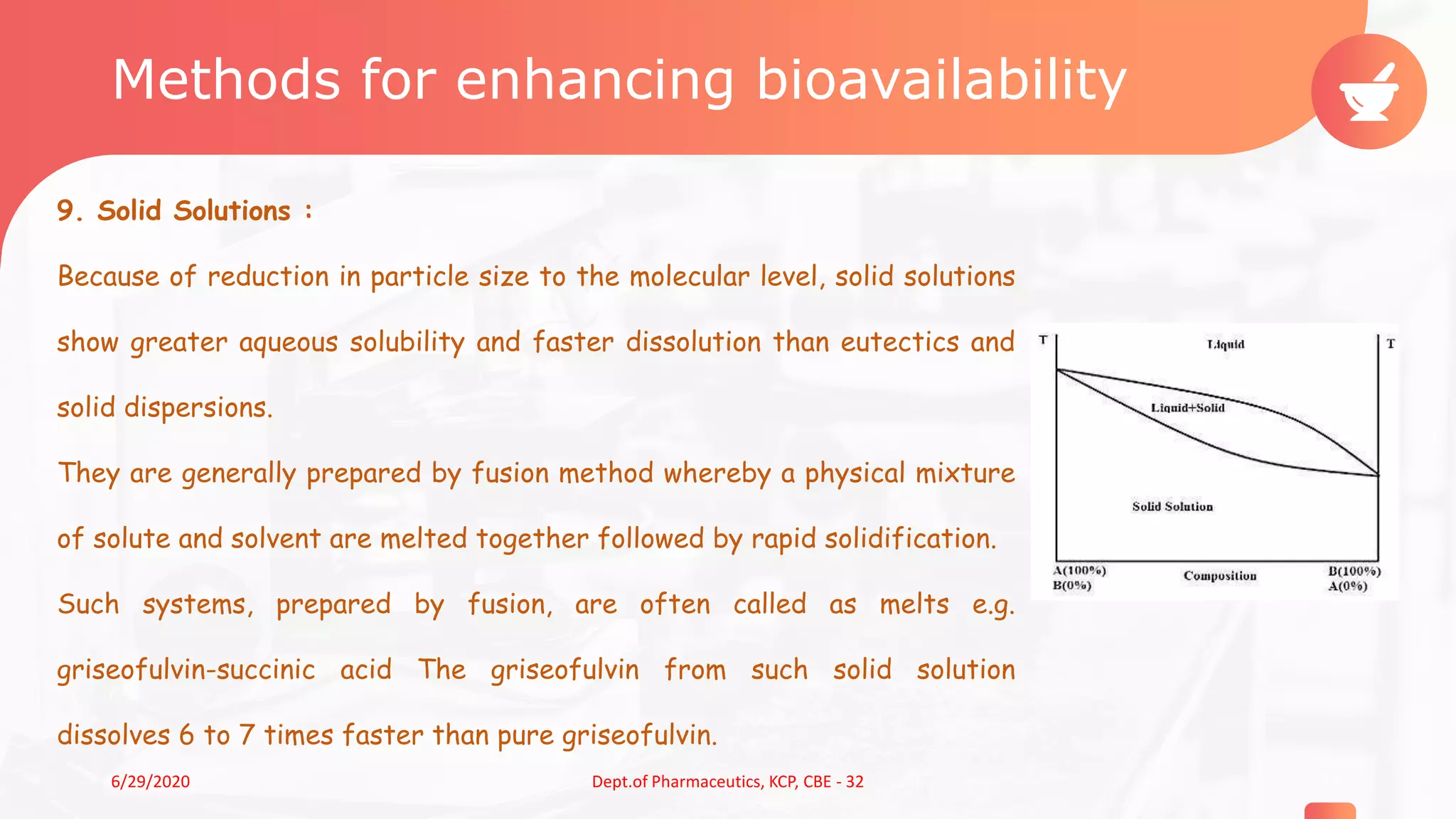 Methods for enhancing bioavailability

9. Solid Solutions :

Because of reduction in particle size to the molecular level, solid solutions show greater aqueous solubility and faster dissolution than eutectics and solid dispersions.

They are generally prepared by fusion method whereby a physical mixture of solute and solvent are melted together followed by rapid solidification.

Such systems, prepared by fusion, are often called as melts e.g. griseofulvin-succinic acid The griseofulvin from such solid solution dissolves 6 to 7 times faster than pure griseofulvin.

T
Liquid
T
Liquid+Solid
Solid Solution
A(100%)
B(0%)
Composition
B(100%)
A(0%)

6/29/2020
Dept.of Pharmaceutics, KCP, CBE - 32